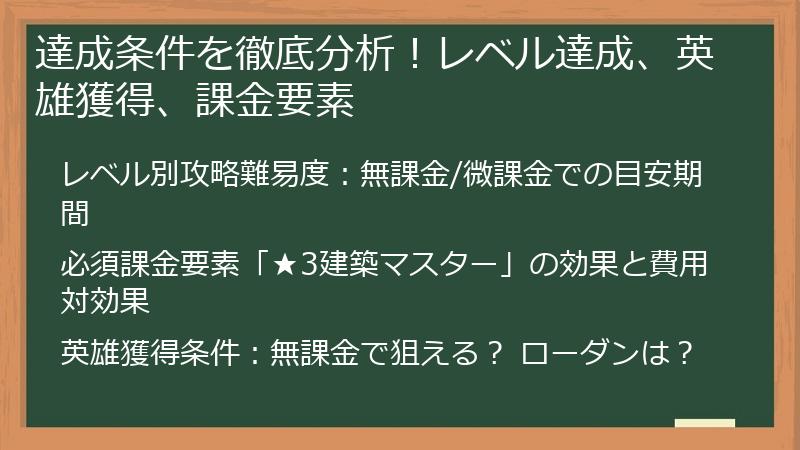 達成条件を徹底分析！レベル達成、英雄獲得、課金要素

レベル別攻略難易度：無課金/微課金での目安期間

必須課金要素「★3建築マスター」の効果と費用対効果

英雄獲得条件：無課金で狙える？ ローダンは？